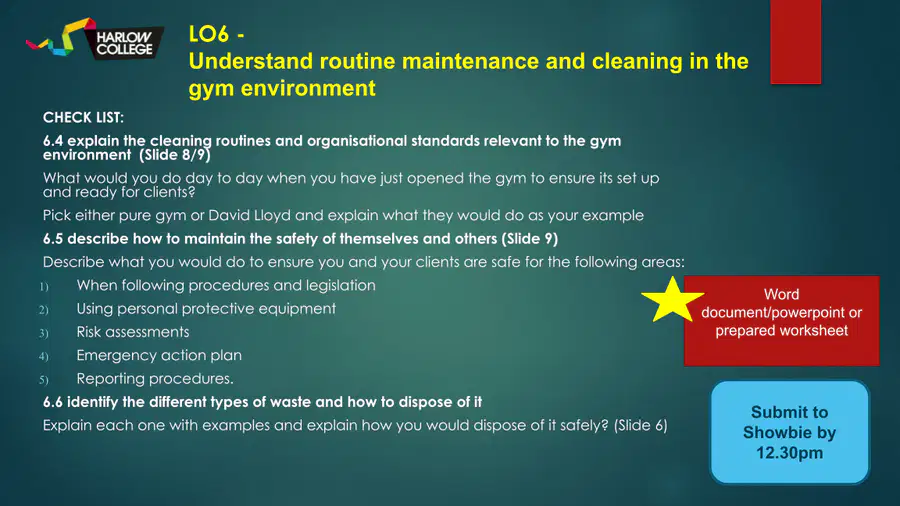 HARLOW COLLEGE

LO6 -
Understand routine maintenance and cleaning in the gym environment

CHECK LIST:

6.4 explain the cleaning routines and organisational standards relevant to the gym environment (Slide 8/9)

What would you do day to day when you have just opened the gym to ensure its set up and ready for clients?

Pick either pure gym or David Lloyd and explain what they would do as your example

6.5 describe how to maintain the safety of themselves and others (Slide 9)

Describe what you would do to ensure you and your clients are safe for the following areas:

1) When following procedures and legislation
2) Using personal protective equipment
3) Risk assessments
4) Emergency action plan
5) Reporting procedures.

6.6 identify the different types of waste and how to dispose of it

Explain each one with examples and explain how you would dispose of it safely? (Slide 6)

Word document/powerpoint or prepared worksheet

Submit to Showbie by 12.30pm